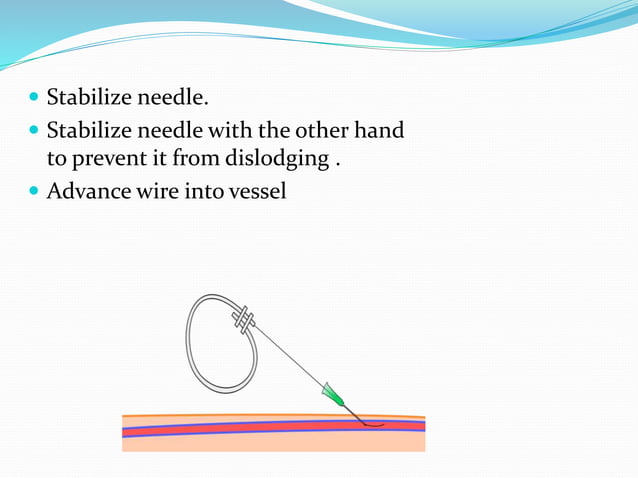 - Stabilize needle.
- Stabilize needle with the other hand to prevent it from dislodging .
- Advance wire into vessel